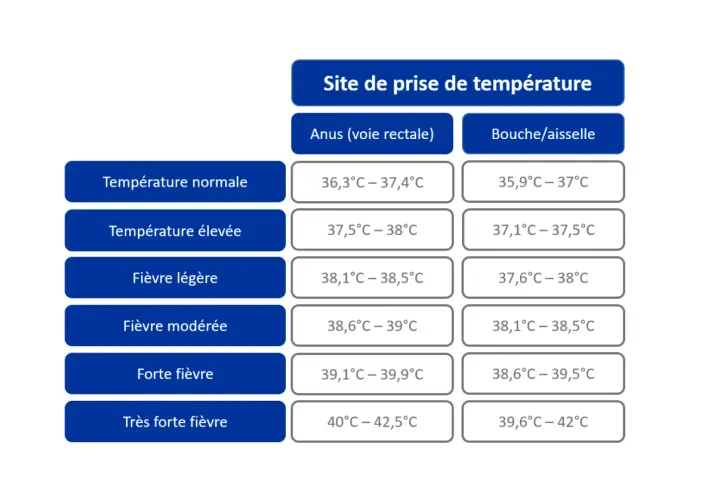 Site de prise de température

| | Anus (voie rectale) | Bouche/aisselle |
|---|---|---|
| Température normale | 36,3°C – 37,4°C | 35,9°C – 37°C |
| Température élevée | 37,5°C – 38°C | 37,1°C – 37,5°C |
| Fièvre légère | 38,1°C – 38,5°C | 37,6°C – 38°C |
| Fièvre modérée | 38,6°C – 39°C | 38,1°C – 38,5°C |
| Forte fièvre | 39,1°C – 39,9°C | 38,6°C – 39,5°C |
| Très forte fièvre | 40°C – 42,5°C | 39,6°C – 42°C |